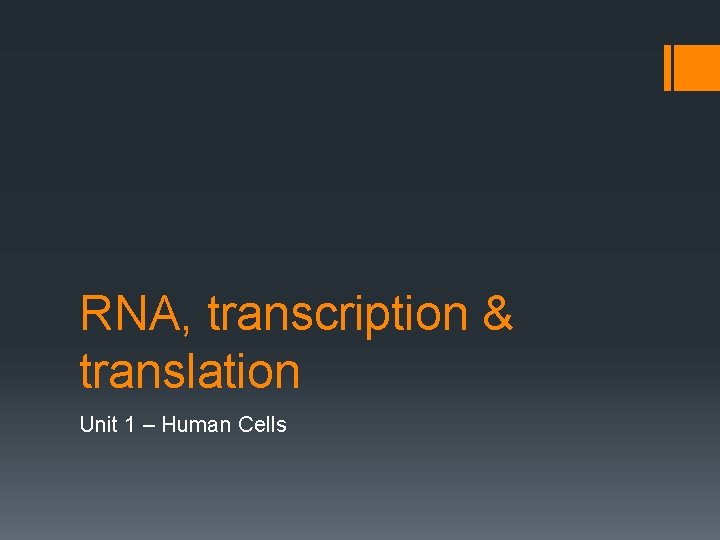 RNA, transcription & translation

Unit 1 – Human Cells